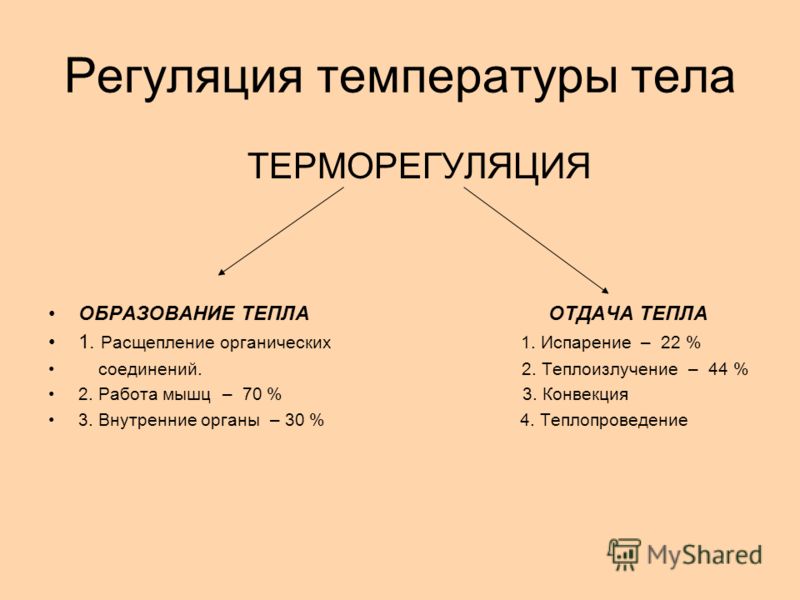 Регуляция температуры тела

ТЕРМОРЕГУЛЯЦИЯ

• ОБРАЗОВАНИЕ ТЕПЛА
• 1. Расщепление органических
• соединений.
• 2. Работа мышц – 70 %
• 3. Внутренние органы – 30 %

ОТДАЧА ТЕПЛА
1. Испарение – 22 %
2. Теплоизлучение – 44 %
3. Конвекция
4. Теплопроведение

MyShared